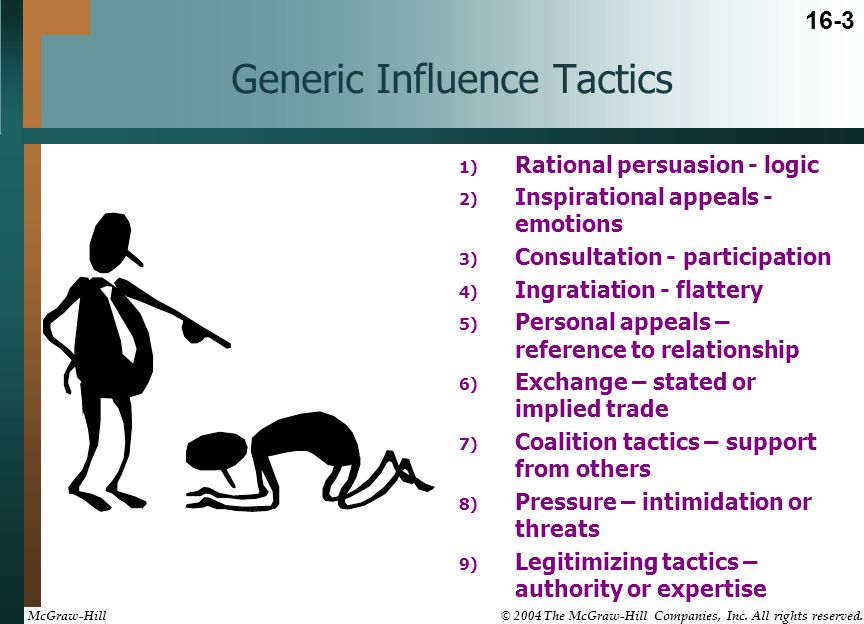 16-3

Generic Influence Tactics

1) Rational persuasion - logic
2) Inspirational appeals - emotions
3) Consultation - participation
4) Ingratiation - flattery
5) Personal appeals – reference to relationship
6) Exchange – stated or implied trade
7) Coalition tactics – support from others
8) Pressure – intimidation or threats
9) Legitimizing tactics – authority or expertise

McGraw-Hill

© 2004 The McGraw-Hill Companies, Inc. All rights reserved.